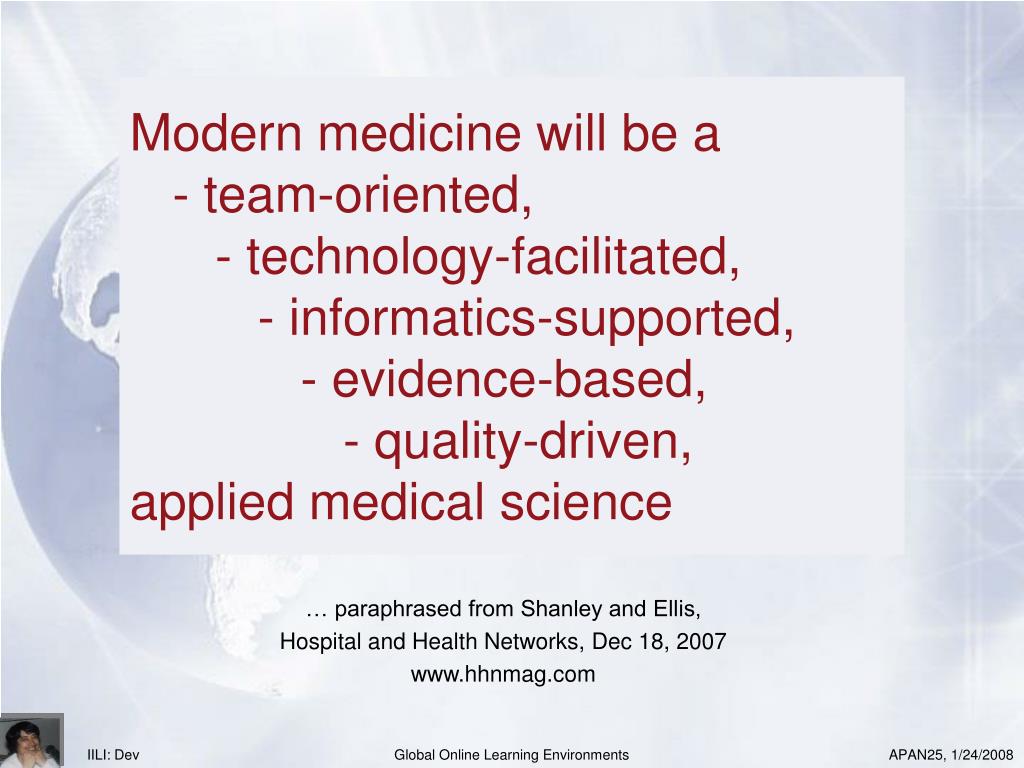 Modern medicine will be a
- team-oriented,
- technology-facilitated,
- informatics-supported,
- evidence-based,
- quality-driven,
applied medical science

… paraphrased from Shanley and Ellis,
Hospital and Health Networks, Dec 18, 2007
www.hhnmag.com

IILI: Dev
Global Online Learning Environments
APAN25, 1/24/2008